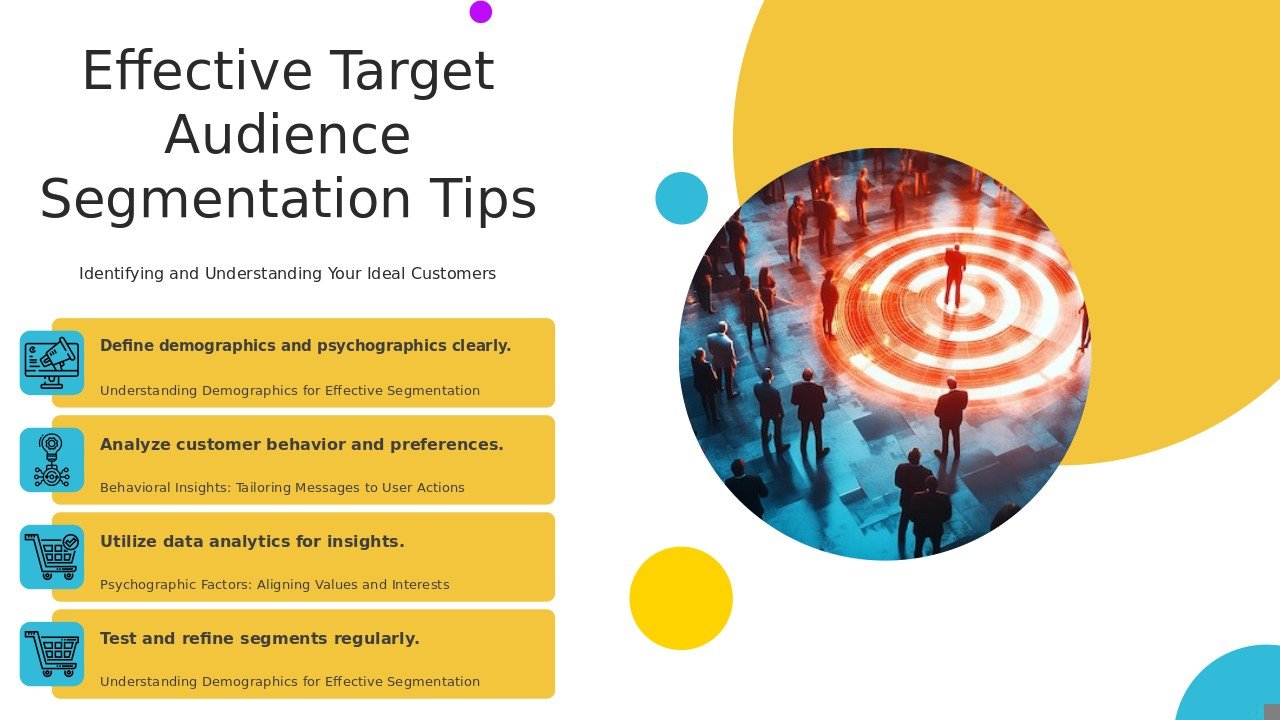 Effective Target Audience Segmentation Tips

Identifying and Understanding Your Ideal Customers

Define demographics and psychographics clearly.

Understanding Demographics for Effective Segmentation

Analyze customer behavior and preferences.

Behavioral Insights: Tailoring Messages to User Actions

Utilize data analytics for insights.

Psychographic Factors: Aligning Values and Interests

Test and refine segments regularly.

Understanding Demographics for Effective Segmentation